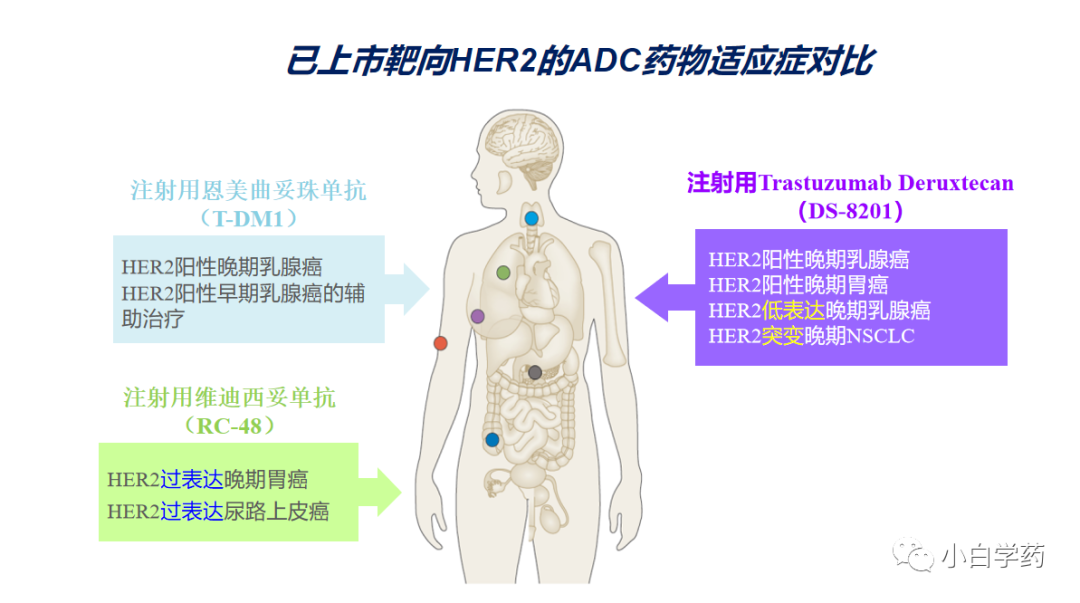 已上市靶向HER2的ADC药物适应症对比

注射用恩美曲妥珠单抗
（T-DM1）

HER2阳性晚期乳腺癌
HER2阳性早期乳腺癌的辅助治疗

注射用维迪西妥单抗
（RC-48）

HER2过表达晚期胃癌
HER2过表达尿路上皮癌

注射用Trastuzumab Deruxtecan
（DS-8201）

HER2阳性晚期乳腺癌
HER2阳性晚期胃癌
HER2低表达晚期乳腺癌
HER2突变晚期NSCLC

小白学药